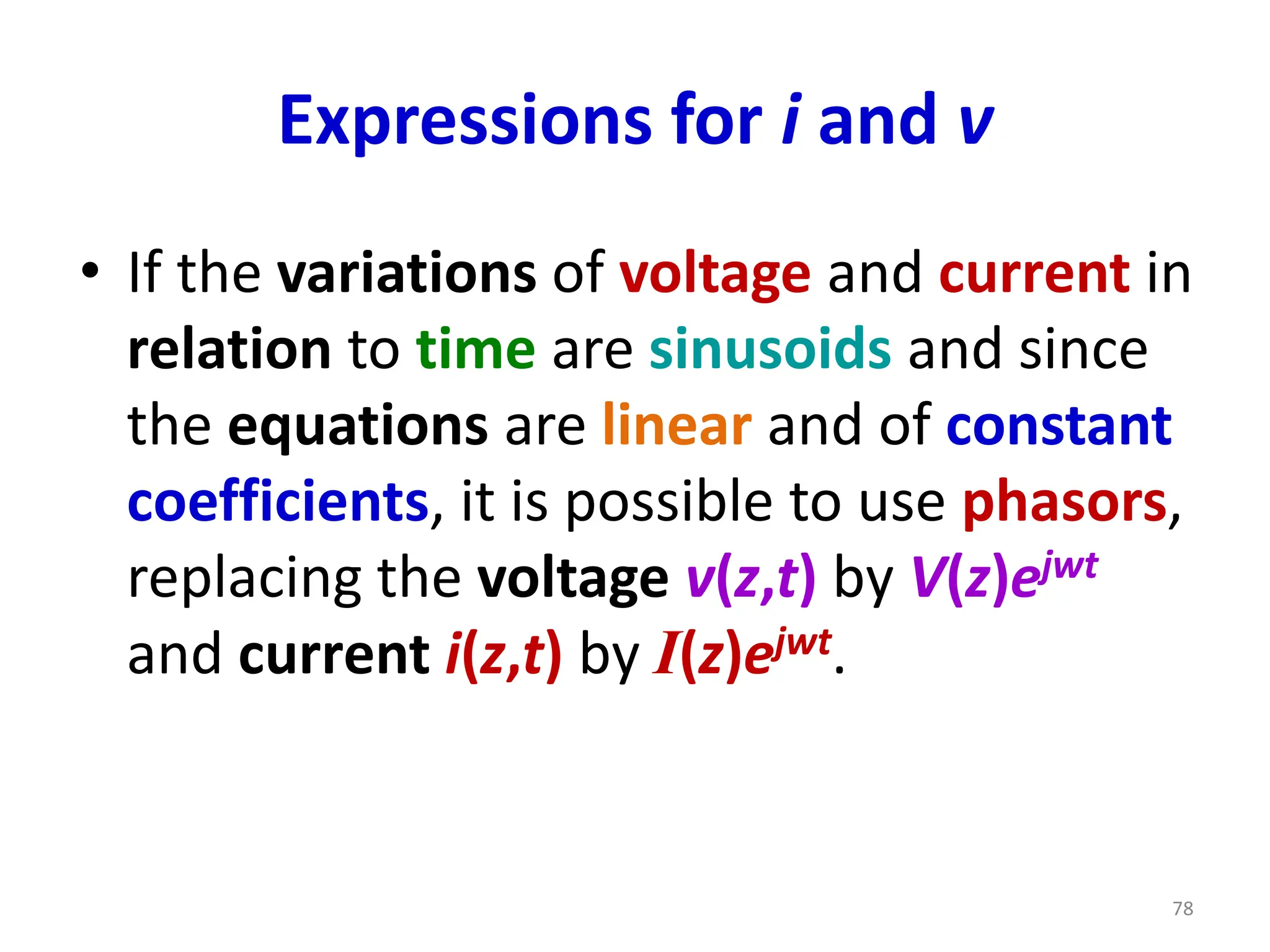 Expressions for $i$ and $v$

• If the variations of voltage and current in relation to time are sinusoids and since the equations are linear and of constant coefficients, it is possible to use phasors, replacing the voltage $v(z,t)$ by $V(z)e^{jwt}$ and current $i(z,t)$ by $I(z)e^{jwt}$.

78